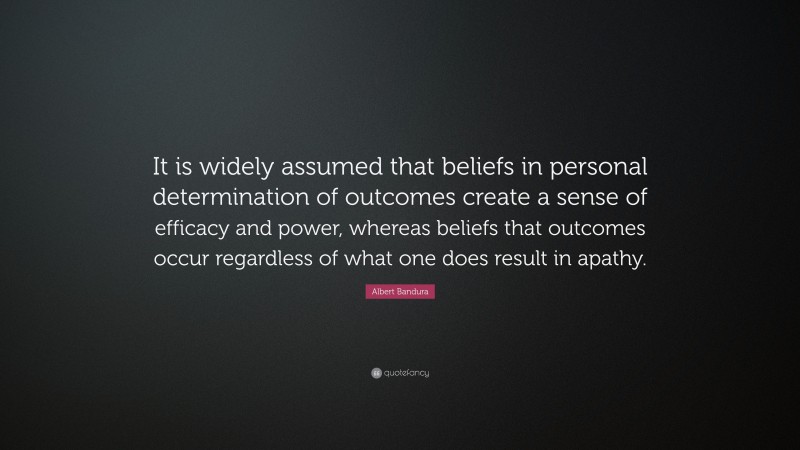 It is widely assumed that beliefs in personal determination of outcomes create a sense of efficacy and power, whereas beliefs that outcomes occur regardless of what one does result in apathy.

Albert Bandura

quotefancy